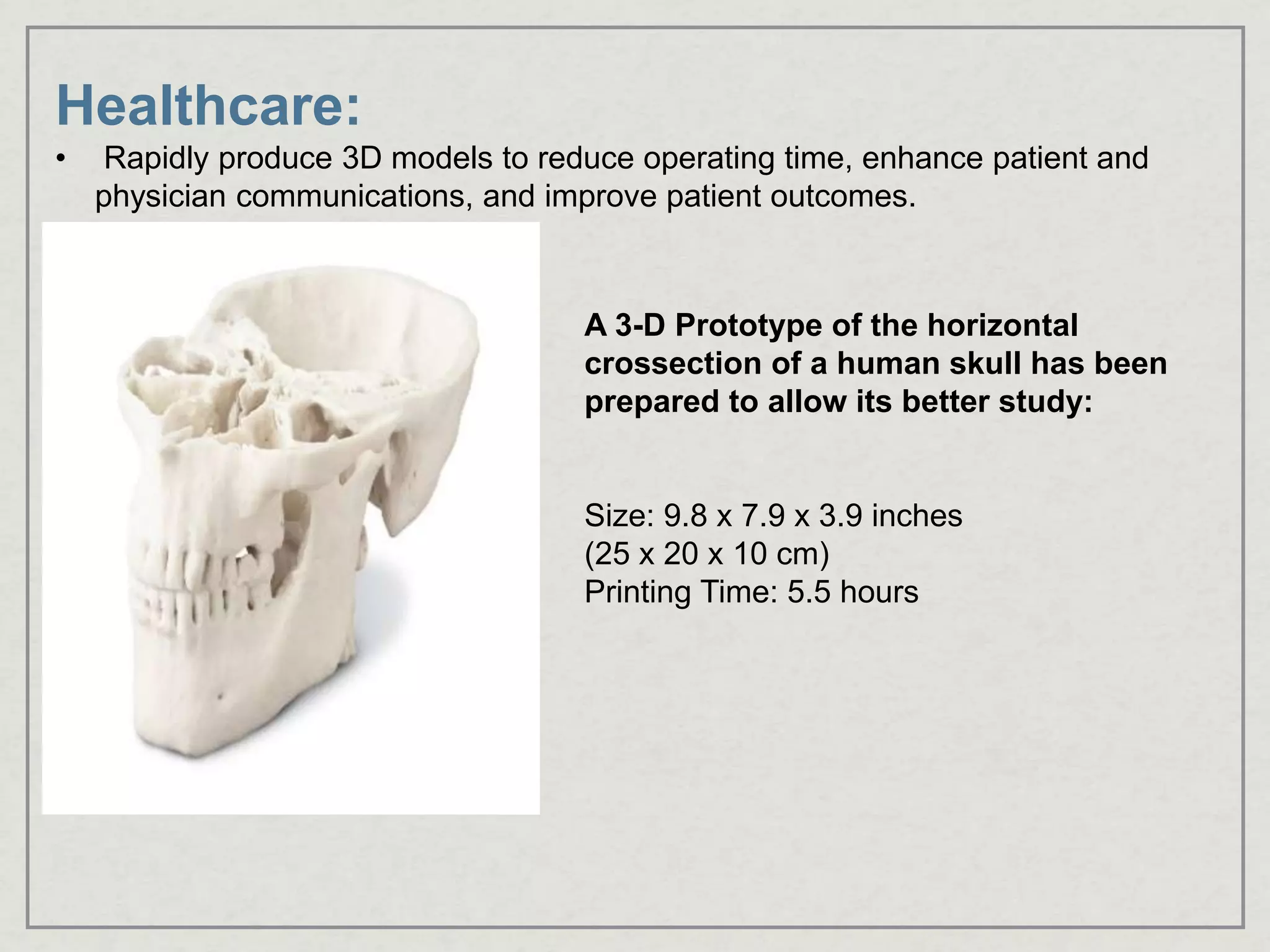 Healthcare:

• Rapidly produce 3D models to reduce operating time, enhance patient and physician communications, and improve patient outcomes.

A 3-D Prototype of the horizontal crossection of a human skull has been prepared to allow its better study:

Size: 9.8 x 7.9 x 3.9 inches
(25 x 20 x 10 cm)
Printing Time: 5.5 hours